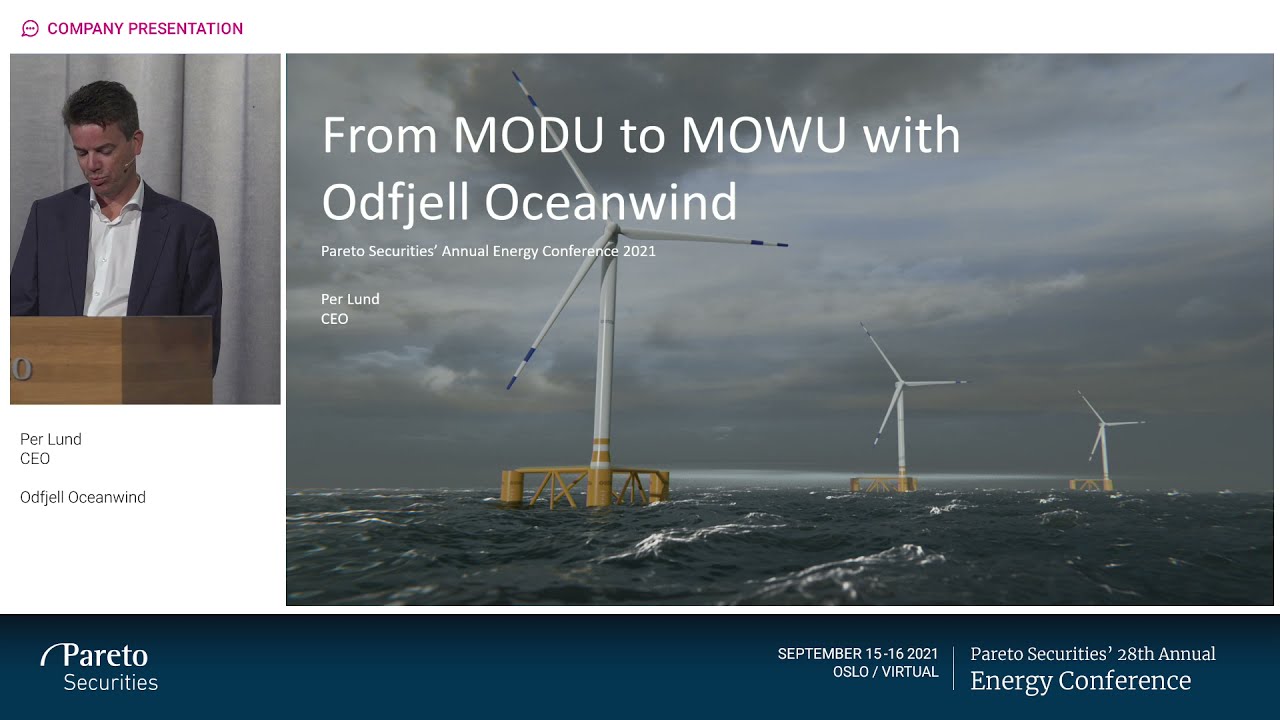 COMPANY PRESENTATION

Per Lund
CEO

Odfjell Oceanwind

From MODU to MOWU with Odfjell Oceanwind

Pareto Securities' Annual Energy Conference 2021

Per Lund
CEO

Pareto Securities

SEPTEMBER 15-16 2021
OSLO / VIRTUAL

Pareto Securities' 28th Annual Energy Conference